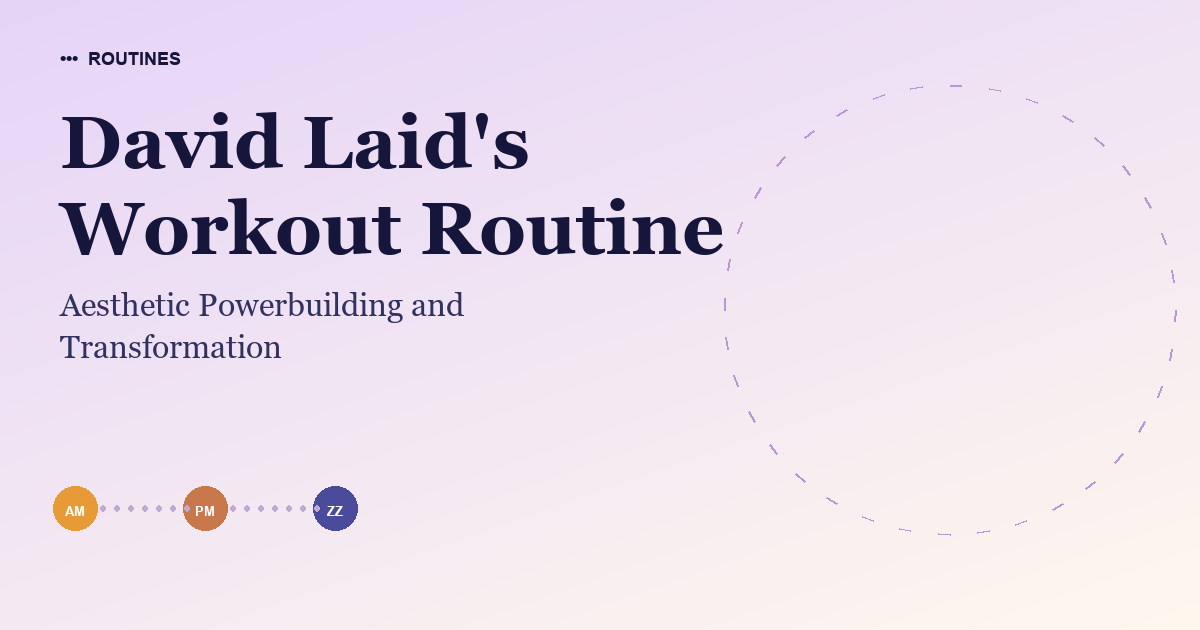 ••• ROUTINES

David Laid's Workout Routine

Aesthetic Powerbuilding and Transformation

AM PM ZZ